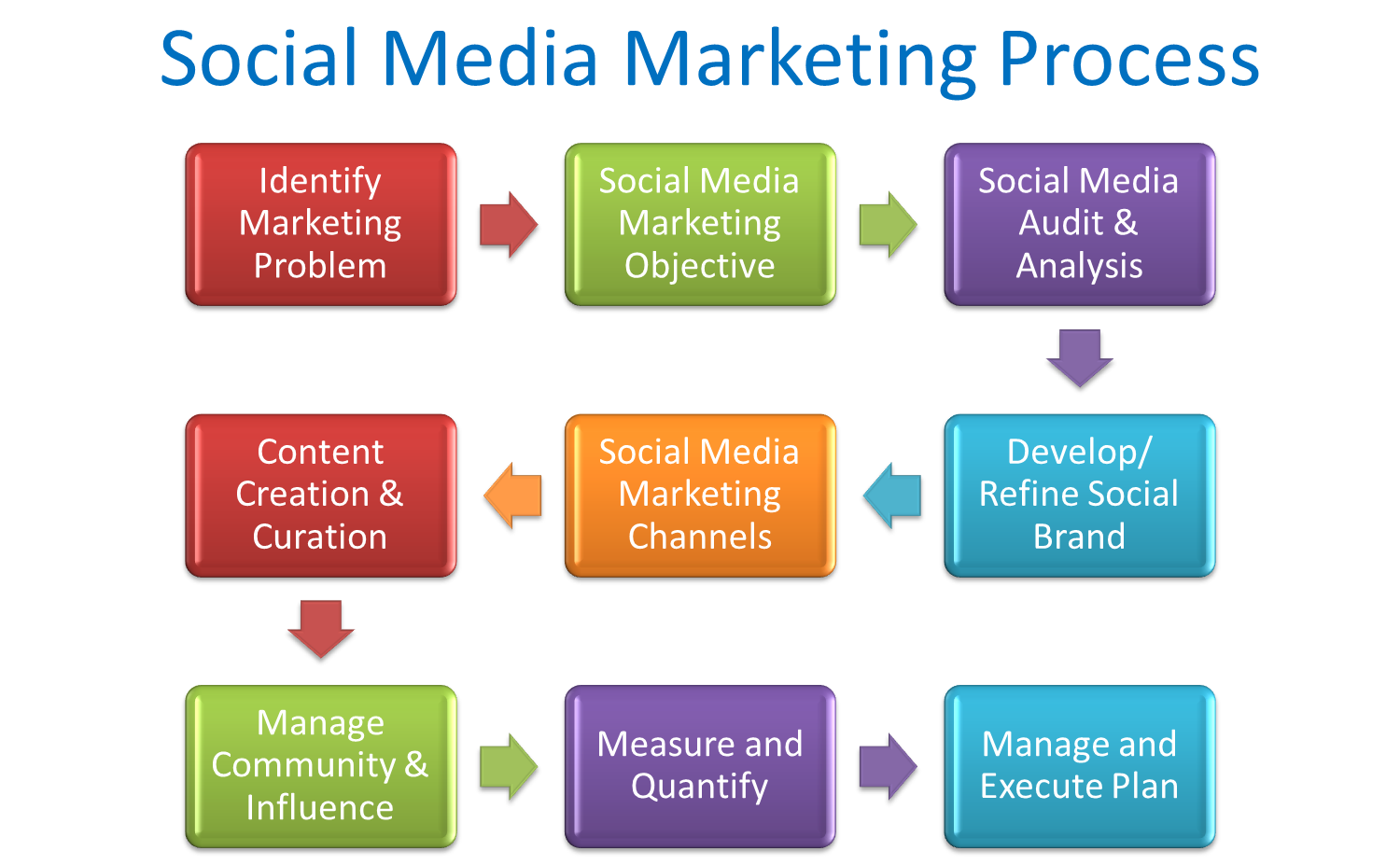 Social Media Marketing Process

Identify Marketing Problem

Social Media Marketing Objective

Social Media Audit & Analysis

Develop/ Refine Social Brand

Social Media Marketing Channels

Content Creation & Curation

Manage Community & Influence

Measure and Quantify

Manage and Execute Plan